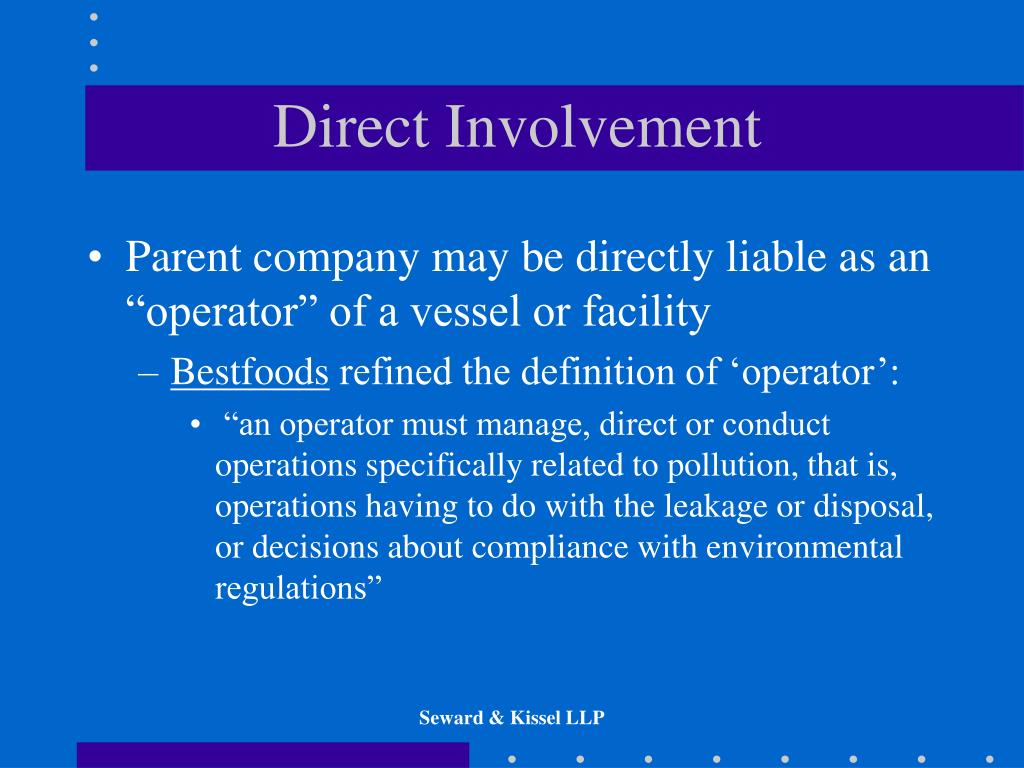 Direct Involvement

• Parent company may be directly liable as an “operator” of a vessel or facility

– Bestfoods refined the definition of ‘operator’:

• “an operator must manage, direct or conduct operations specifically related to pollution, that is, operations having to do with the leakage or disposal, or decisions about compliance with environmental regulations”

Seward & Kissel LLP